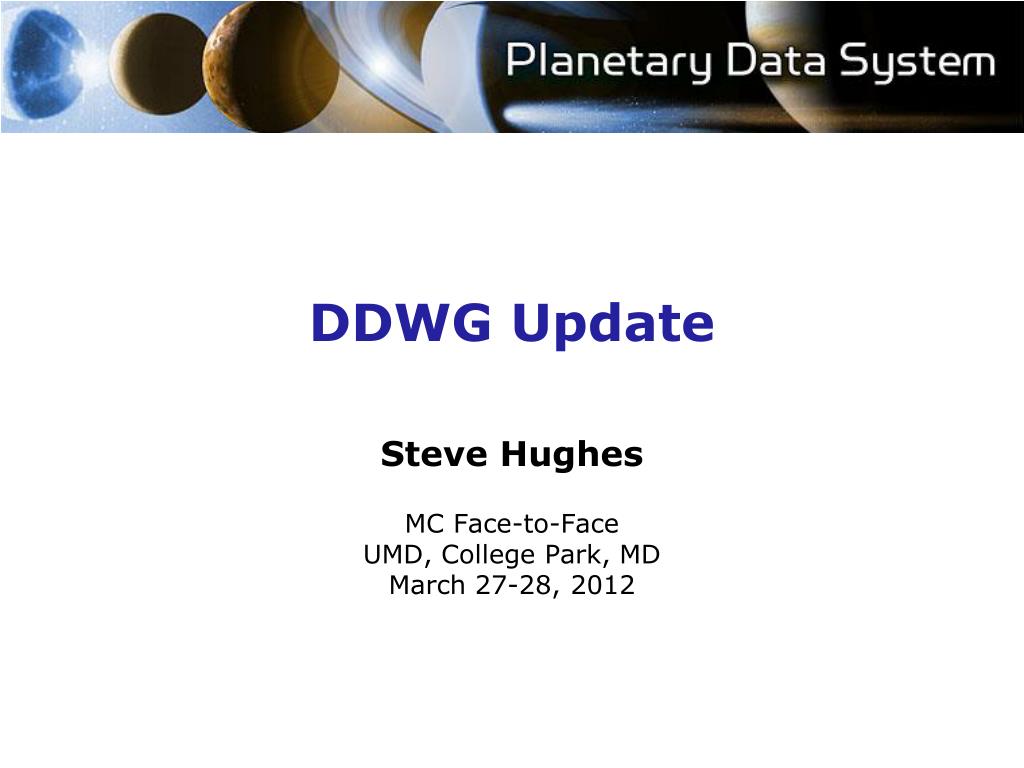 Planetary Data System

DDWG Update

Steve Hughes

MC Face-to-Face
UMD, College Park, MD
March 27-28, 2012